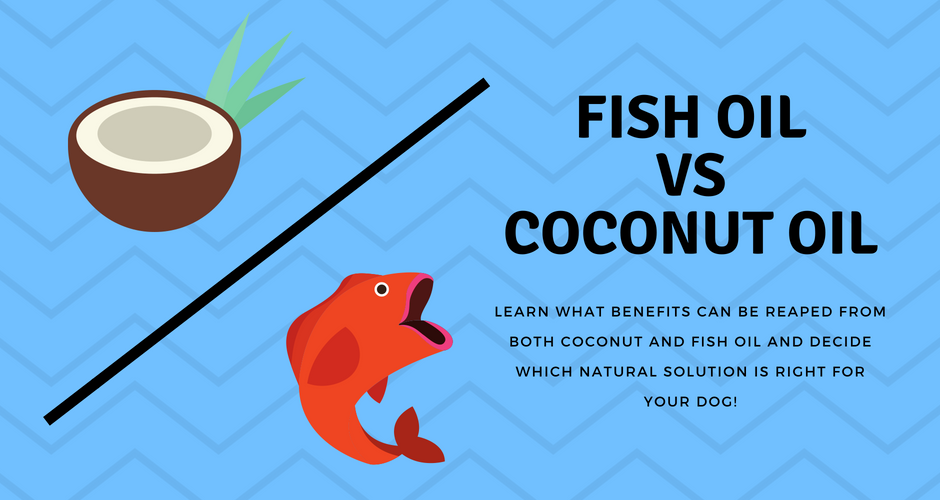 FISH OIL
VS
COCONUT OIL

LEARN WHAT BENEFITS CAN BE REAPED FROM BOTH COCONUT AND FISH OIL AND DECIDE WHICH NATURAL SOLUTION IS RIGHT FOR YOUR DOG!